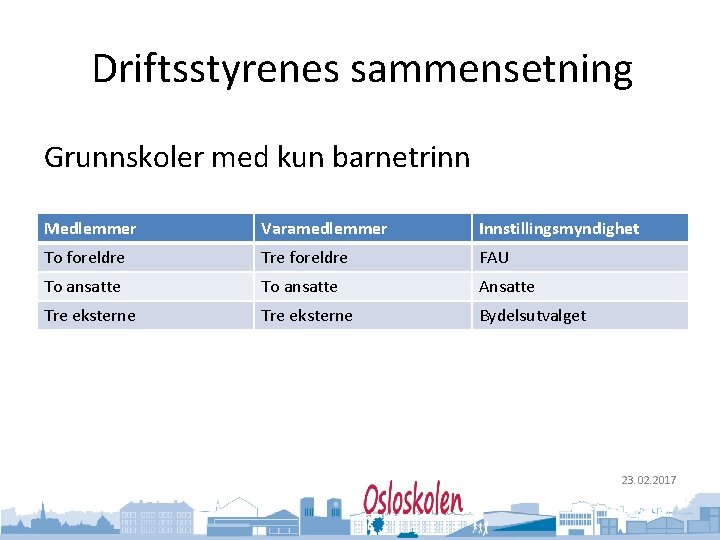 Driftsstyrenes sammensetning

Grunnskoler med kun barnetrinn

| Medlemmer | Varamedlemmer | Innstillingsmyndighet |
|---|---|---|
| To foreldre | Tre foreldre | FAU |
| To ansatte | To ansatte | Ansatte |
| Tre eksterne | Tre eksterne | Bydelsutvalget |

23.02.2017

Osloskolen